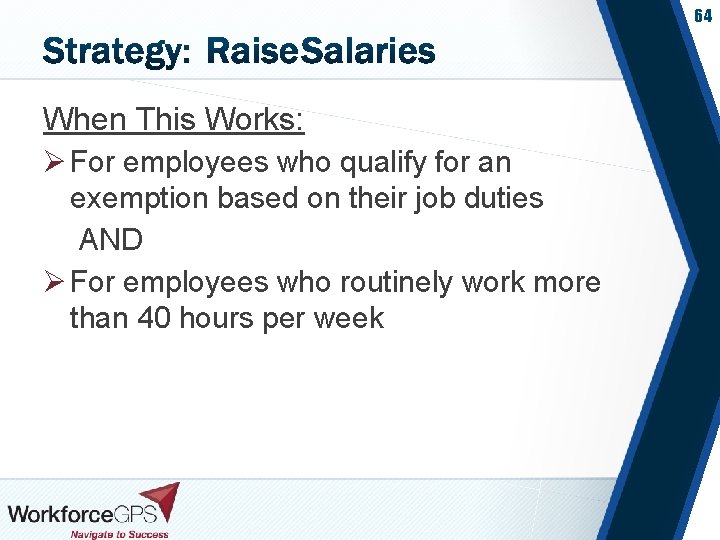 64

Strategy: RaiseSalaries

When This Works:

➢ For employees who qualify for an exemption based on their job duties

AND

➢ For employees who routinely work more than 40 hours per week

WorkforceGPS
Navigate to Success